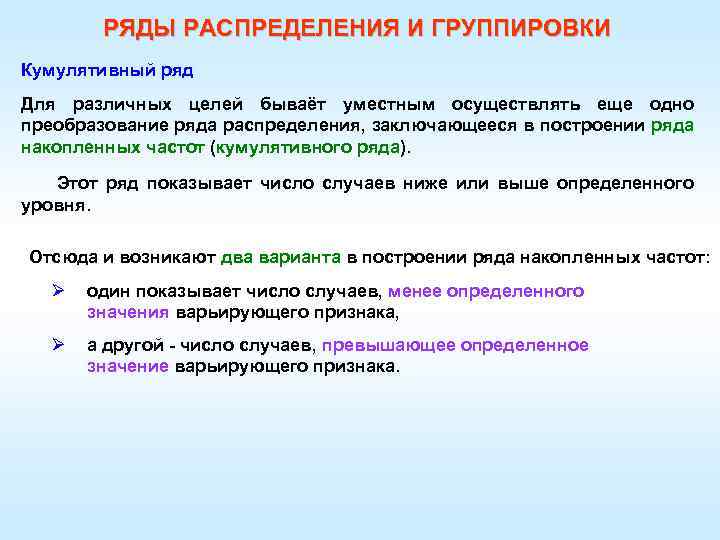 РЯДЫ РАСПРЕДЕЛЕНИЯ И ГРУППИРОВКИ

Кумулятивный ряд

Для различных целей бываёт уместным осуществлять еще одно преобразование ряда распределения, заключающееся в построении ряда накопленных частот (кумулятивного ряда).

Этот ряд показывает число случаев ниже или выше определенного уровня.

Отсюда и возникают два варианта в построении ряда накопленных частот:

➢ один показывает число случаев, менее определенного значения варьирующего признака,

➢ а другой - число случаев, превышающее определенное значение варьирующего признака.